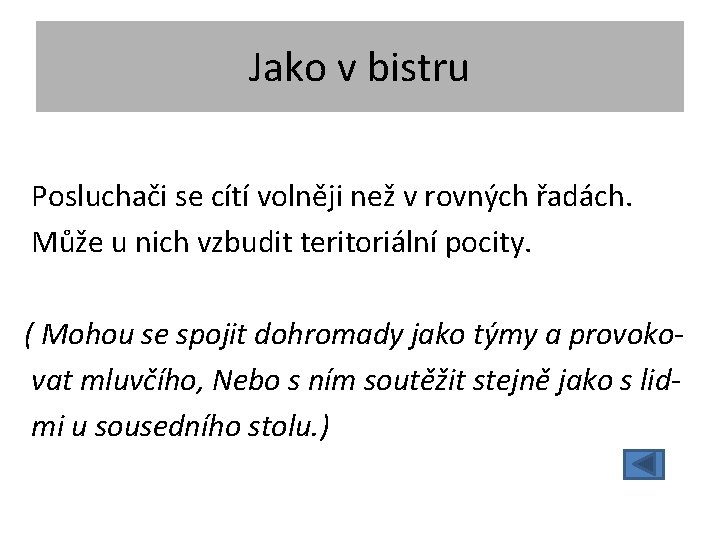 Jako v bistru

Posluchači se cítí volněji než v rovných řadách. Může u nich vzbudit teritoriální pocity.

( Mohou se spojit dohromady jako týmy a provokovat mluvčího, Nebo s ním soutěžit stejně jako s lidmi u sousedního stolu.)